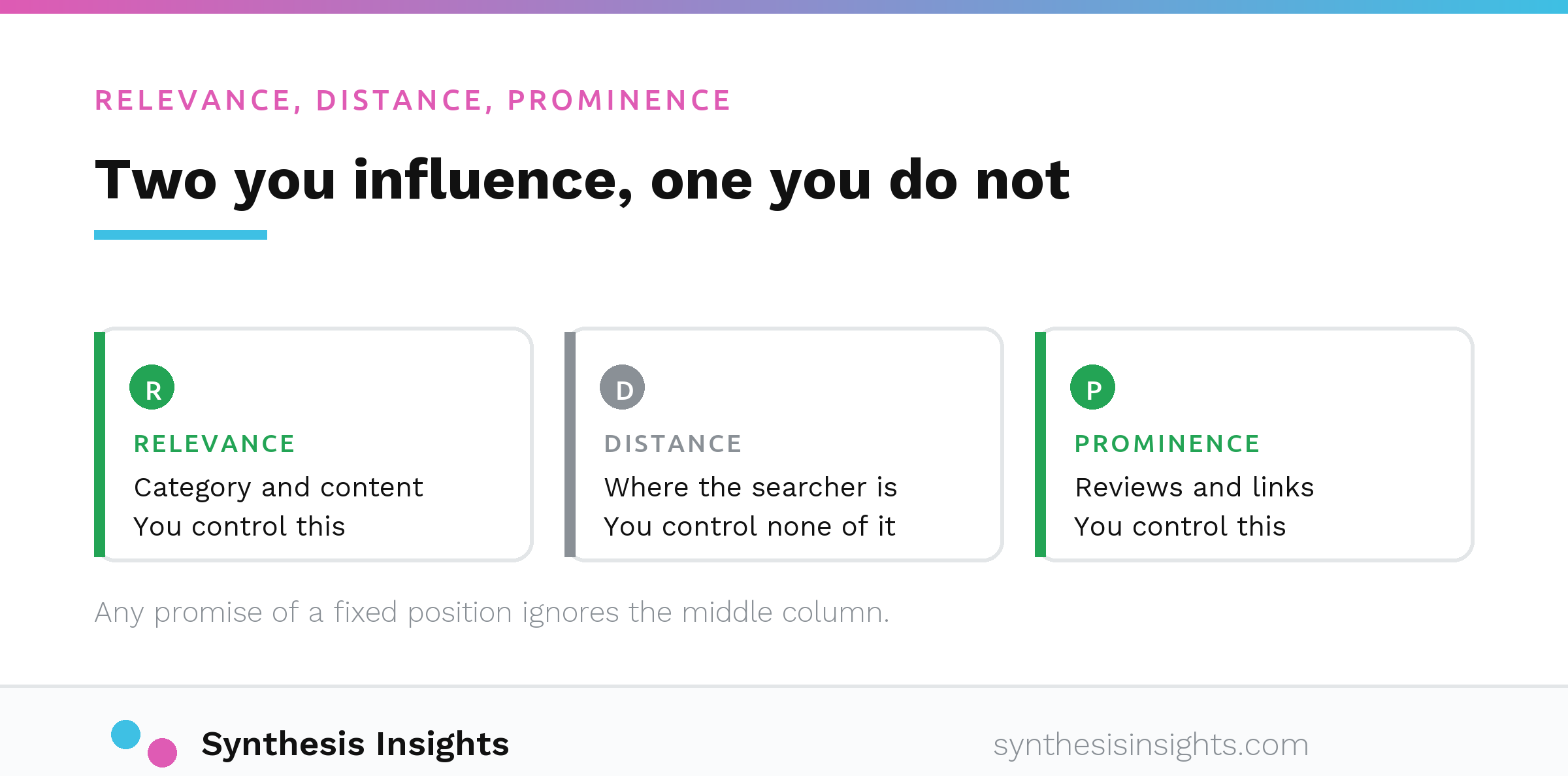 RELEVANCE, DISTANCE, PROMINENCE

Two you influence, one you do not

R
RELEVANCE
Category and content
You control this

D
DISTANCE
Where the searcher is
You control none of it

P
PROMINENCE
Reviews and links
You control this

Any promise of a fixed position ignores the middle column.

Synthesis Insights

synthesisinsights.com